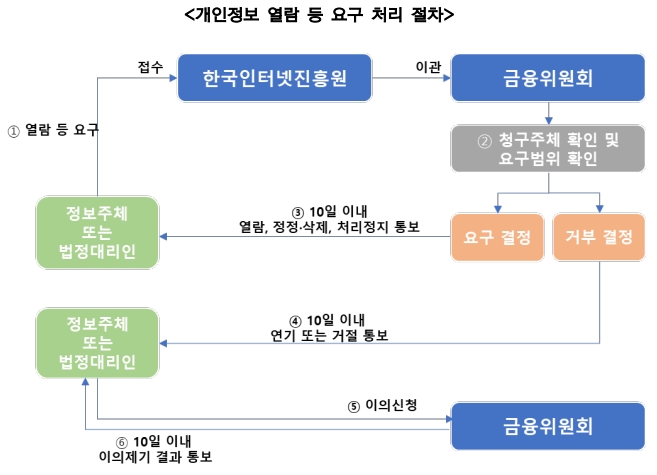 <개인정보 열람 등 요구 처리 절차>

접수

한국인터넷진흥원

이관

금융위원회

① 열람 등 요구

② 청구주체 확인 및 요구범위 확인

정보주체 또는 법정대리인

③ 10일 이내 열람, 정정·삭제, 처리정지 통보

요구 결정

거부 결정

정보주체 또는 법정대리인

④ 10일 이내 연기 또는 거절 통보

⑤ 이의신청

금융위원회

⑥ 10일 이내 이의제기 결과 통보